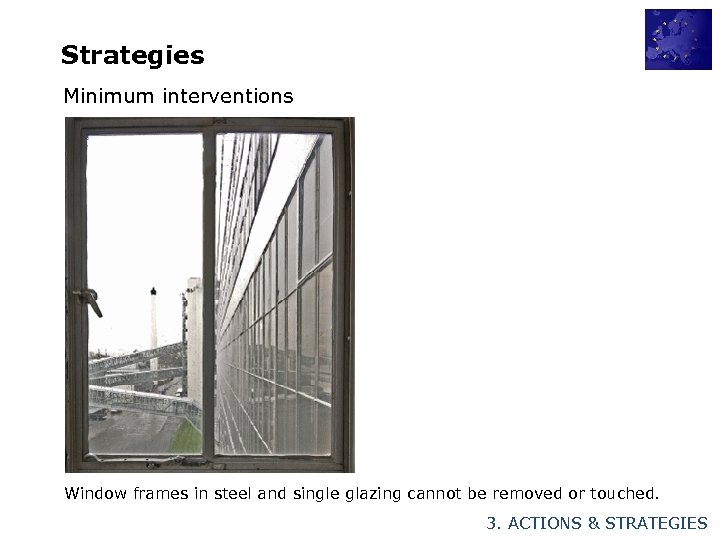 Strategies

Minimum interventions

Window frames in steel and single glazing cannot be removed or touched.

3. ACTIONS & STRATEGIES